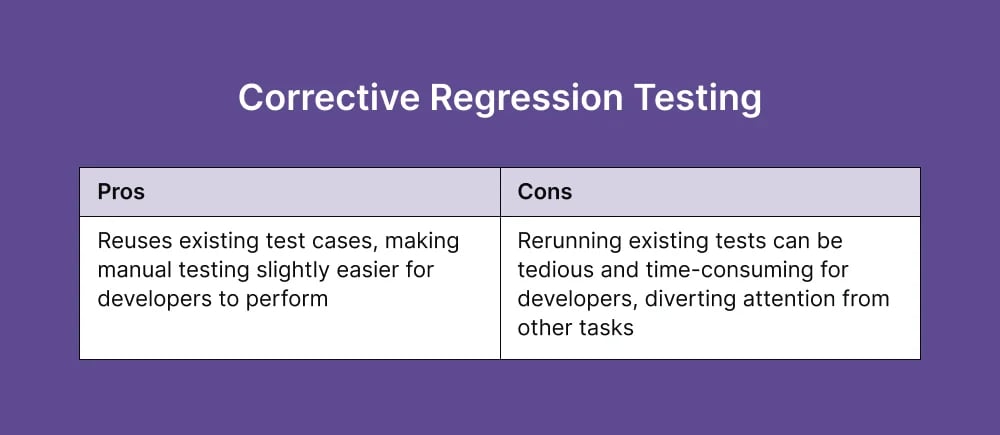 Corrective Regression Testing

| Pros | Cons |
|---|---|
| Reuses existing test cases, making manual testing slightly easier for developers to perform | Rerunning existing tests can be tedious and time-consuming for developers, diverting attention from other tasks |